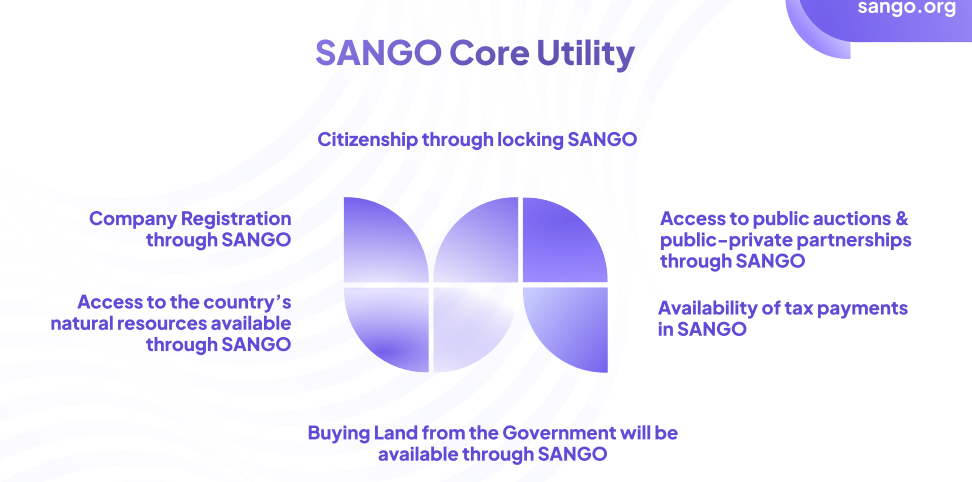 sango.org

SANGO Core Utility

Citizenship through locking SANGO

Company Registration through SANGO

Access to the country's natural resources available through SANGO

Access to public auctions & public-private partnerships through SANGO

Availability of tax payments in SANGO

Buying Land from the Government will be available through SANGO